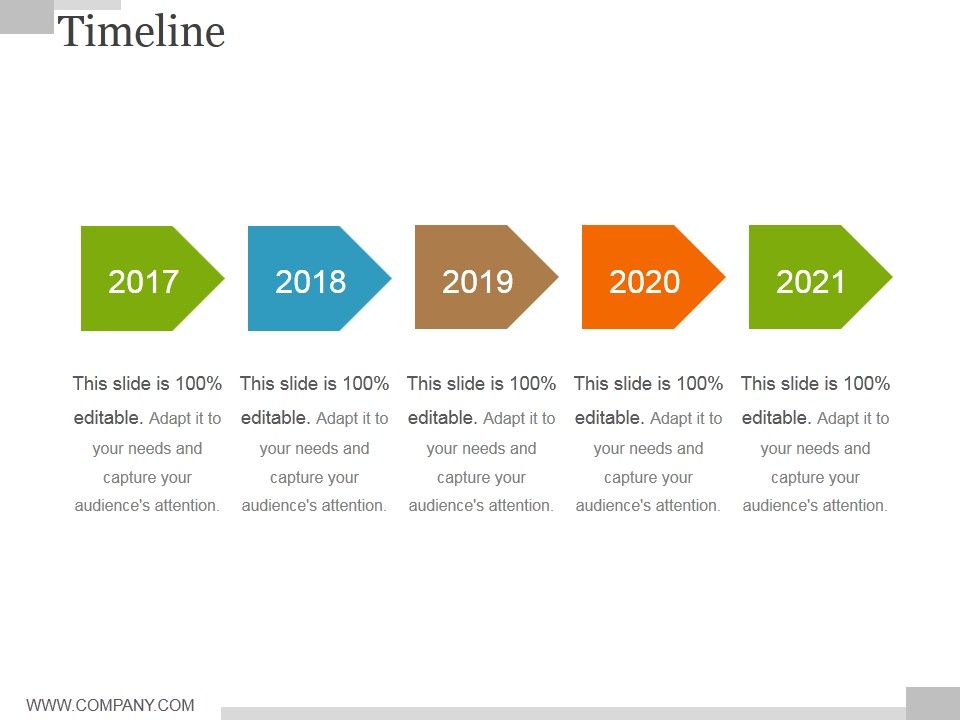 Timeline

2017

This slide is 100% editable. Adapt it to your needs and capture your audience's attention.

2018

This slide is 100% editable. Adapt it to your needs and capture your audience's attention.

2019

This slide is 100% editable. Adapt it to your needs and capture your audience's attention.

2020

This slide is 100% editable. Adapt it to your needs and capture your audience's attention.

2021

This slide is 100% editable. Adapt it to your needs and capture your audience's attention.

WWW.COMPANY.COM